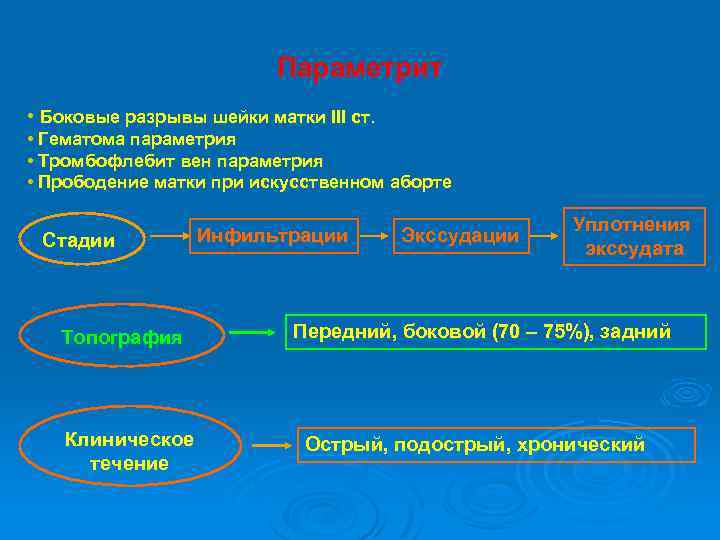 Параметрит

• Боковые разрывы шейки матки III ст.
• Гематома параметрия
• Тромбофлебит вен параметрия
• Прободение матки при искусственном аборте

Стадии

Инфильтрации

Экссудации

Уплотнения экссудата

Топография

Передний, боковой (70 – 75%), задний

Клиническое течение

Острый, подострый, хронический